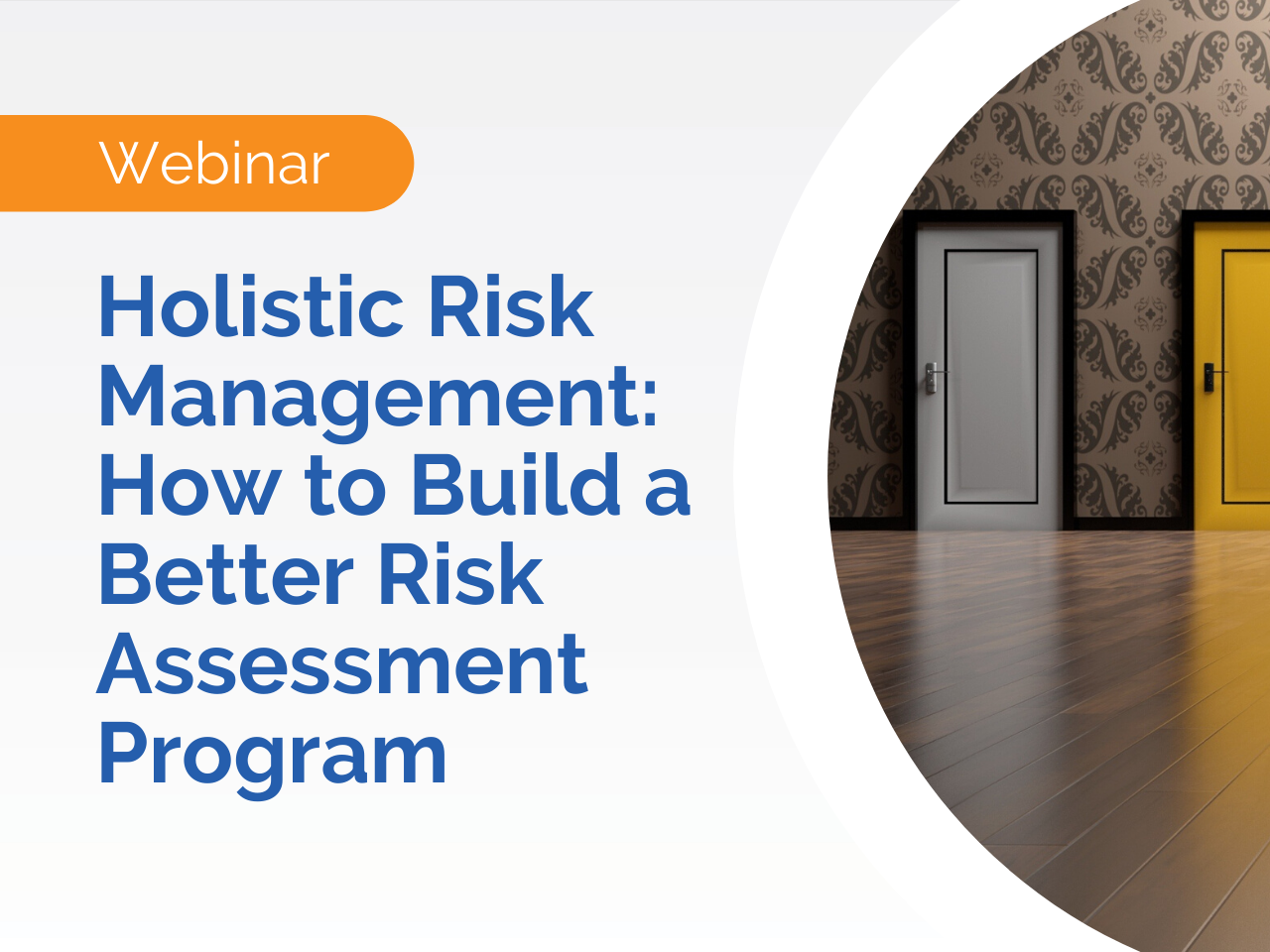 Webinar

Holistic Risk Management: How to Build a Better Risk Assessment Program